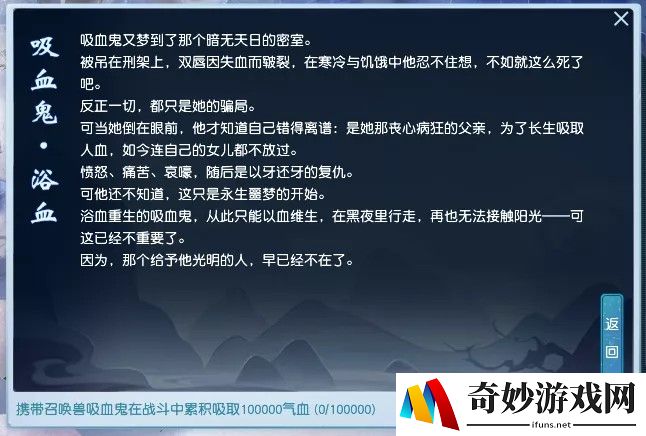 吸血鬼·浴血

吸血鬼又梦到了那个暗无天日的密室。
被吊在刑架上，双唇因失血而皲裂，在寒冷与饥饿中他忍不住想，不如就这么死了吧。
反正一切，都只是她的骗局。
可当她倒在眼前，他才知道自己错得离谱：是她那丧心病狂的父亲，为了长生吸取人血，如今连自己的女儿都不放过。
愤怒、痛苦、哀嚎，随后是以牙还牙的复仇。
可他还不知道，这只是永生噩梦的开始。
浴血重生的吸血鬼，从此只能以血维生，在黑夜里行走，再也无法接触阳光——可这已经不重要了。
因为，那个给予他光明的人，早已经不在了。

返回

携带召唤兽吸血鬼在战斗中累积吸取100000气血 (0/100000)

奇妙游戏网
ifuns.net